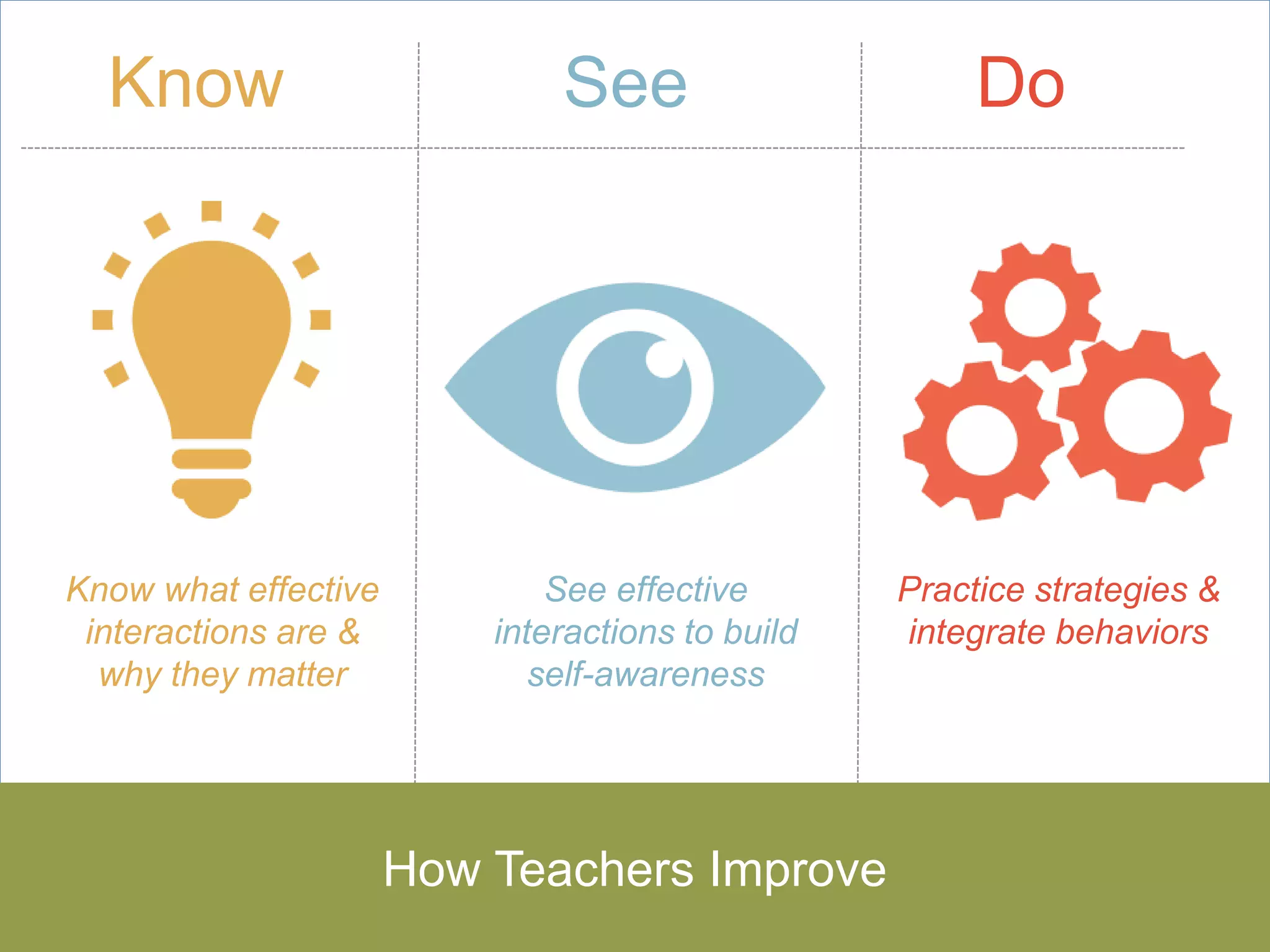 Know

Know what effective interactions are & why they matter

See

See effective interactions to build self-awareness

Do

Practice strategies & integrate behaviors

How Teachers Improve